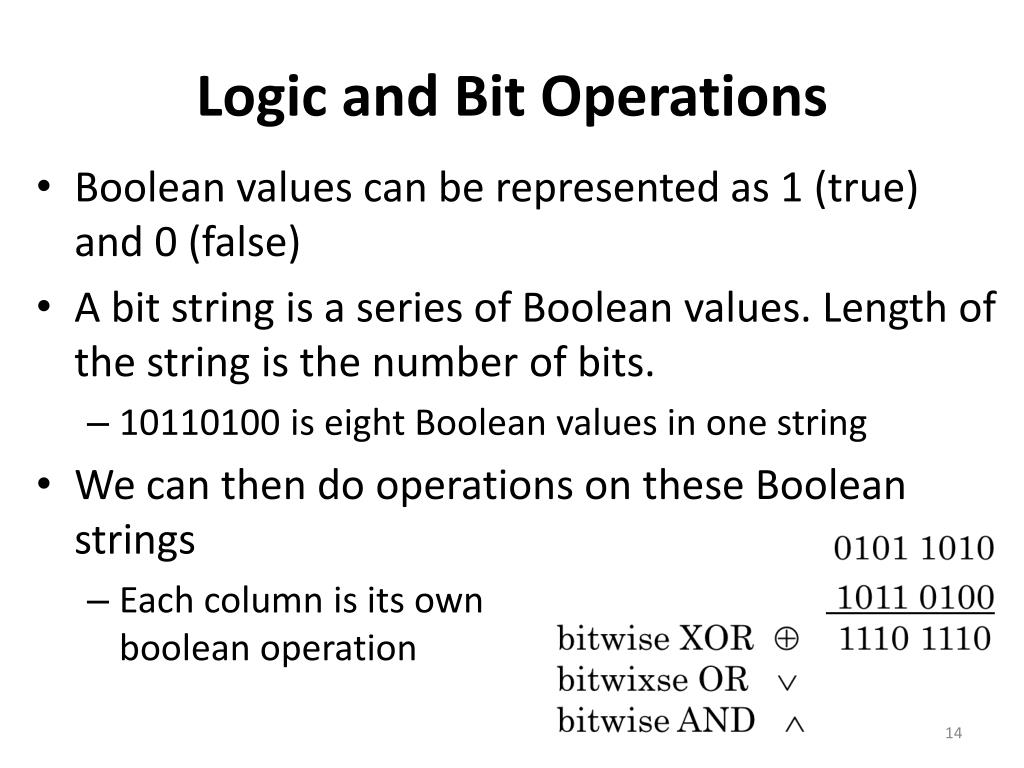 Logic and Bit Operations

• Boolean values can be represented as 1 (true) and 0 (false)

• A bit string is a series of Boolean values. Length of the string is the number of bits.

– 10110100 is eight Boolean values in one string

• We can then do operations on these Boolean strings

– Each column is its own boolean operation

0101 1010
1011 0100
bitwise XOR $\oplus$ 1110 1110
bitwixse OR $\vee$
bitwise AND $\wedge$

14